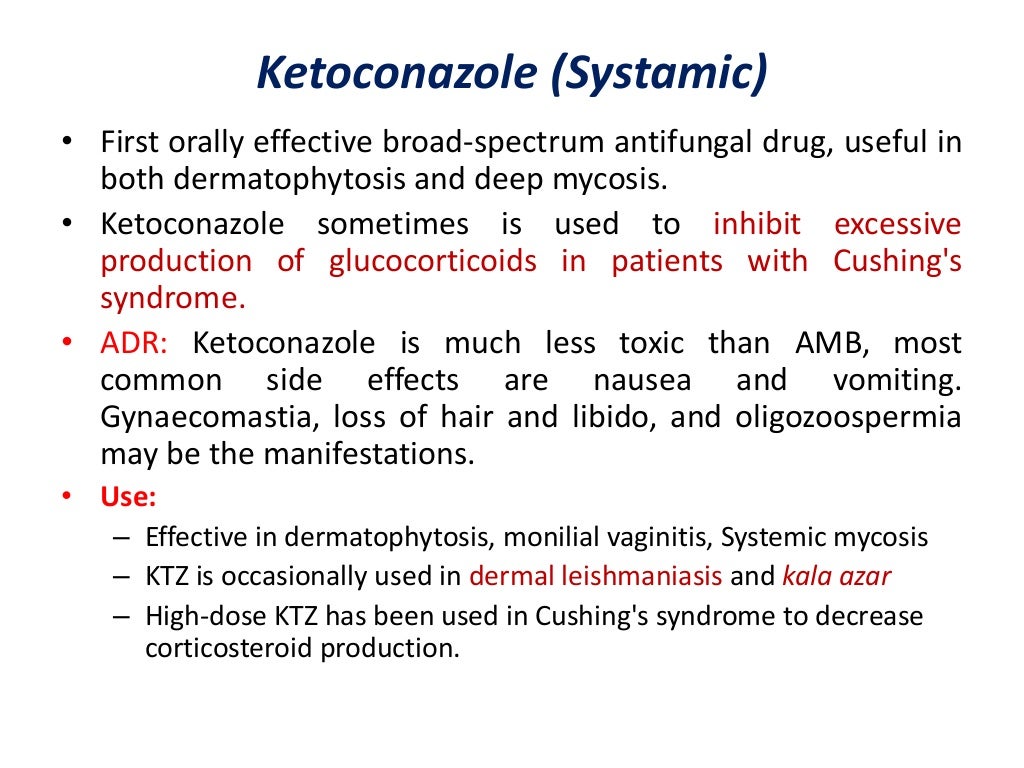 Ketoconazole (Systamic)

• First orally effective broad-spectrum antifungal drug, useful in both dermatophytosis and deep mycosis.
• Ketoconazole sometimes is used to inhibit excessive production of glucocorticoids in patients with Cushing's syndrome.
• ADR: Ketoconazole is much less toxic than AMB, most common side effects are nausea and vomiting. Gynaecomastia, loss of hair and libido, and oligozoospermia may be the manifestations.
• Use:
– Effective in dermatophytosis, monilial vaginitis, Systemic mycosis
– KTZ is occasionally used in dermal leishmaniasis and kala azar
– High-dose KTZ has been used in Cushing's syndrome to decrease corticosteroid production.